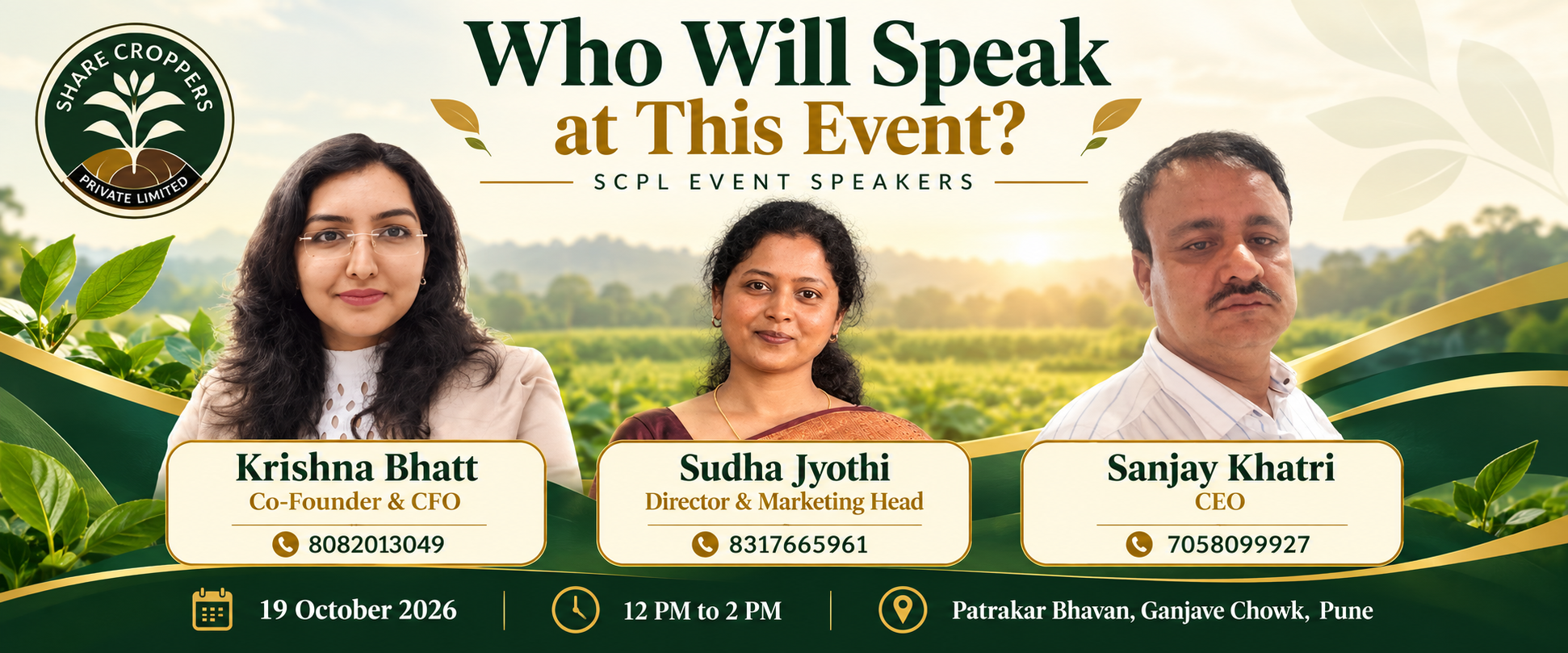 SHARE CROPPERS
PRIVATE LIMITED

Who Will Speak at This Event?

SCPL EVENT SPEAKERS

Krishna Bhatt
Co-Founder & CFO
8082013049

Sudha Jyothi
Director & Marketing Head
8317665961

Sanjay Khatri
CEO
7058099927

19 October 2026

12 PM to 2 PM

Patrakar Bhavan, Ganjave Chowk, Pune